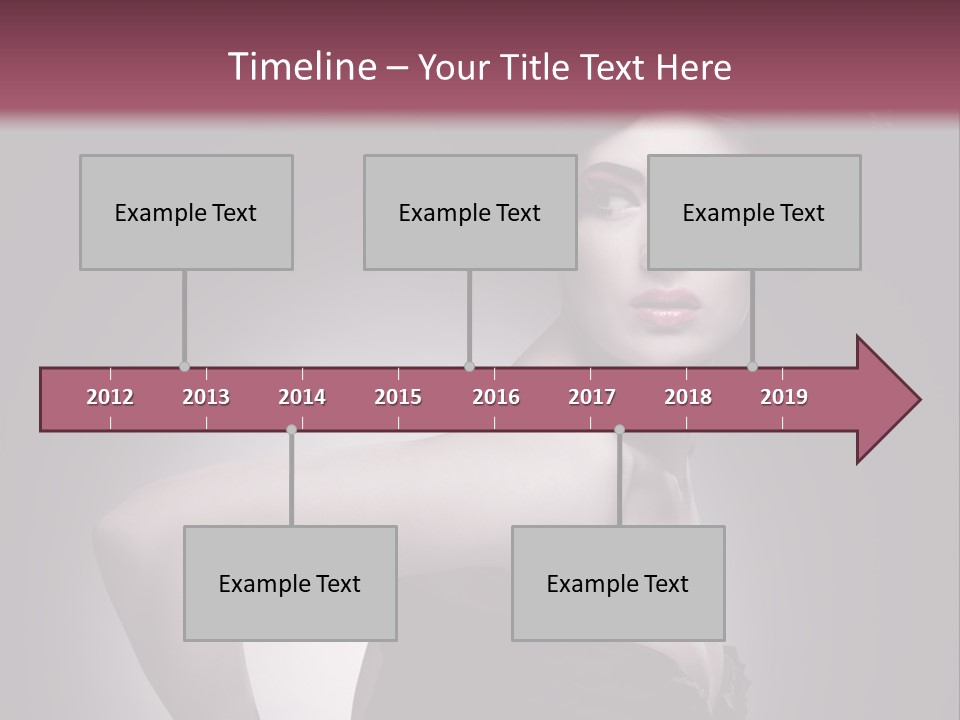 Timeline – Your Title Text Here

Example Text

Example Text

Example Text

2012 2013 2014 2015 2016 2017 2018 2019

Example Text

Example Text